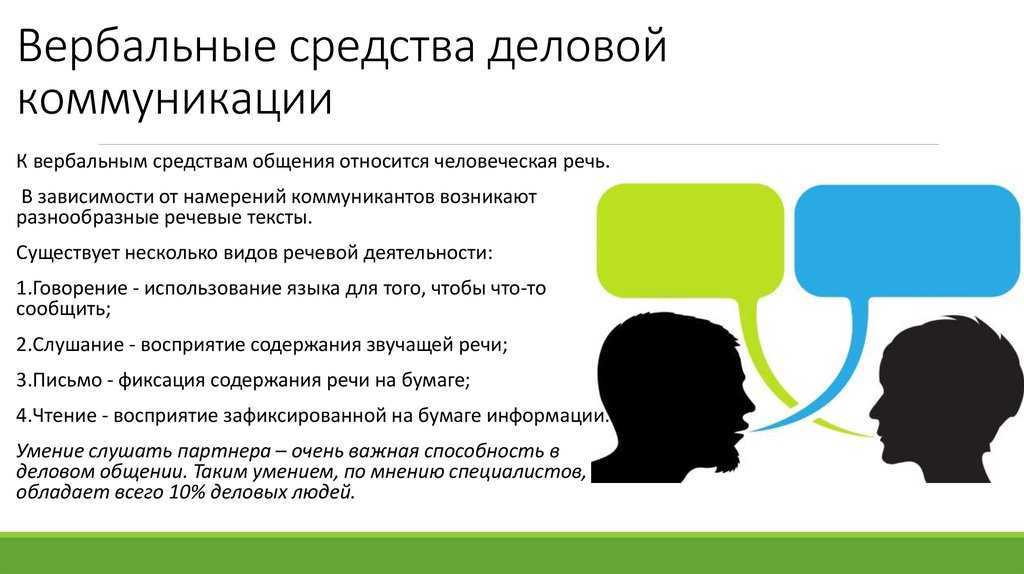 Вербальные средства деловой коммуникации

К вербальным средствам общения относится человеческая речь.

В зависимости от намерений коммуникантов возникают разнообразные речевые тексты.

Существует несколько видов речевой деятельности:

1.Говорение - использование языка для того, чтобы что-то сообщить;

2.Слушание - восприятие содержания звучащей речи;

3.Письмо - фиксация содержания речи на бумаге;

4.Чтение - восприятие зафиксированной на бумаге информации.

Умение слушать партнера – очень важная способность в деловом общении. Таким умением, по мнению специалистов, обладает всего 10% деловых людей.